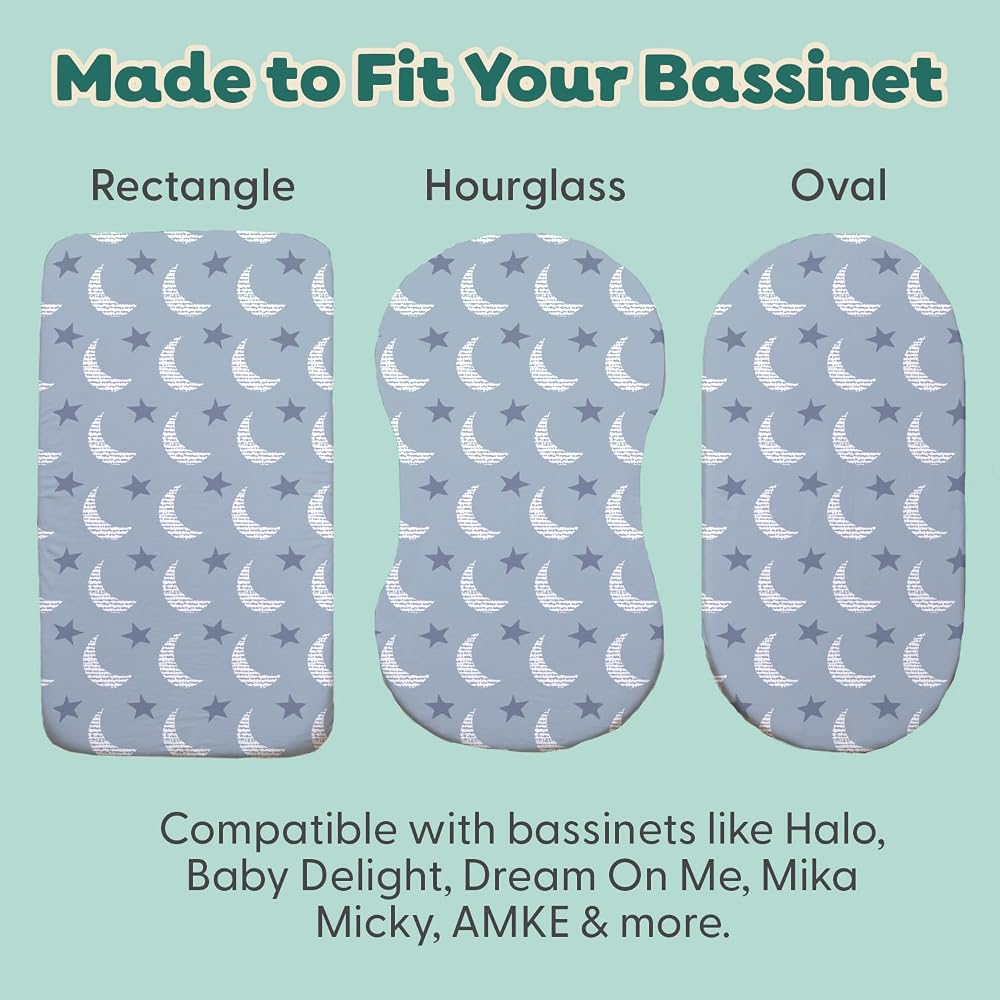 Made to Fit Your Bassinet

Rectangle

Hourglass

Oval

Compatible with bassinets like Halo, Baby Delight, Dream On Me, Mika Micky, AMKE & more.